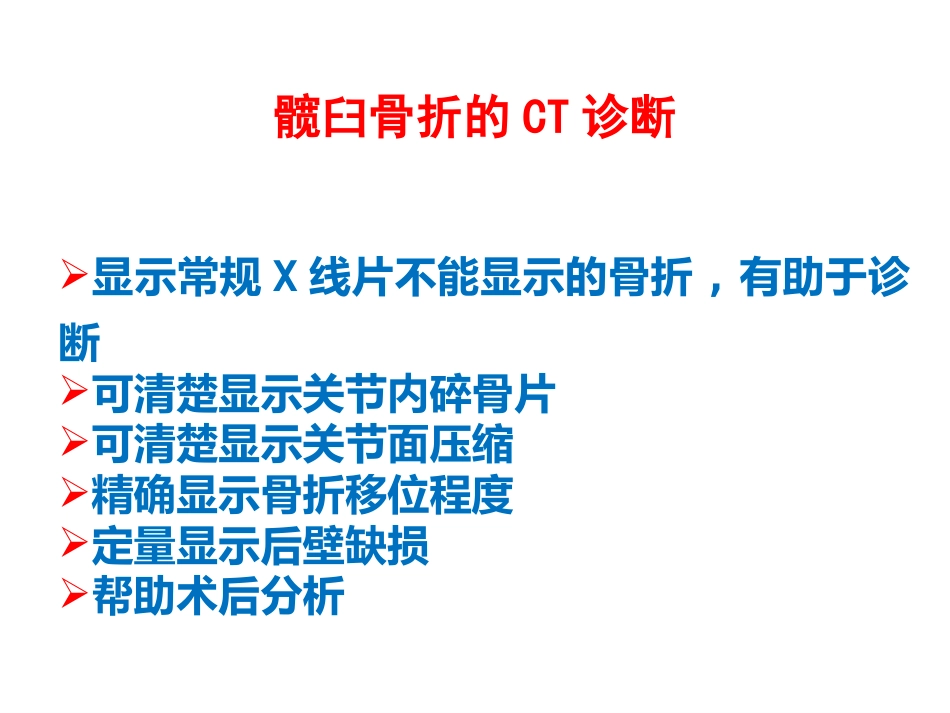 髋臼骨折的 CT 诊断

➢显示常规 X 线片不能显示的骨折，有助于诊断
➢可清楚显示关节内碎骨片
➢可清楚显示关节面压缩
➢精确显示骨折移位程度
➢定量显示后壁缺损
➢帮助术后分析